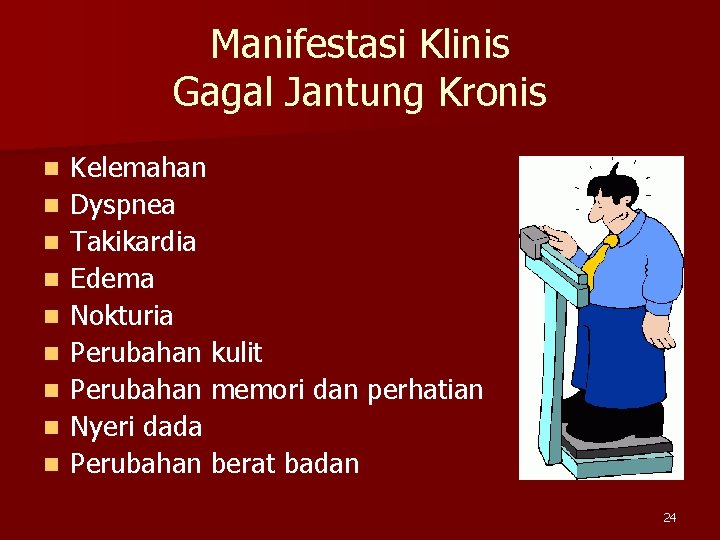 Manifestasi Klinis
Gagal Jantung Kronis

- Kelemahan
- Dyspnea
- Takikardia
- Edema
- Nokturia
- Perubahan kulit
- Perubahan memori dan perhatian
- Nyeri dada
- Perubahan berat badan

24